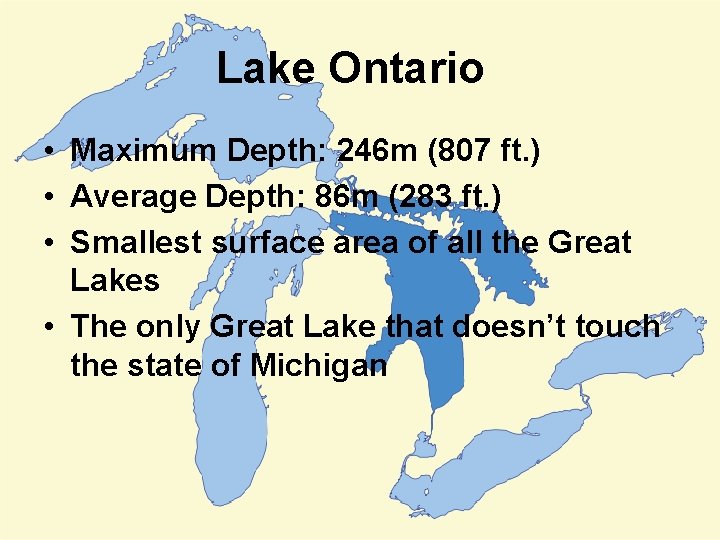 Lake Ontario

• Maximum Depth: 246m (807 ft.)
• Average Depth: 86m (283 ft.)
• Smallest surface area of all the Great Lakes
• The only Great Lake that doesn’t touch the state of Michigan